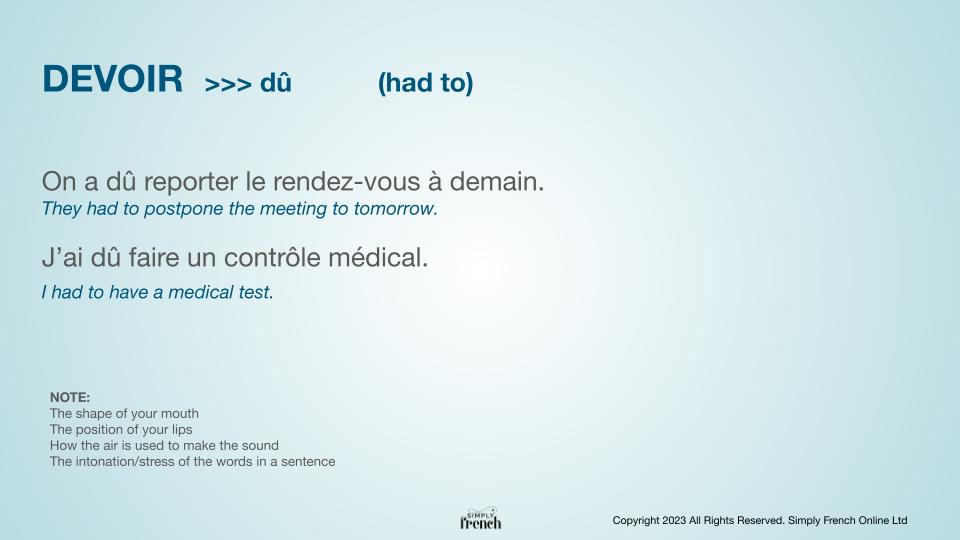 DEVOIR >>> dû (had to)

On a dû reporter le rendez-vous à demain.
They had to postpone the meeting to tomorrow.

J'ai dû faire un contrôle médical.
I had to have a medical test.

NOTE:
The shape of your mouth
The position of your lips
How the air is used to make the sound
The intonation/stress of the words in a sentence

SIMPLY french

Copyright 2023 All Rights Reserved. Simply French Online Ltd